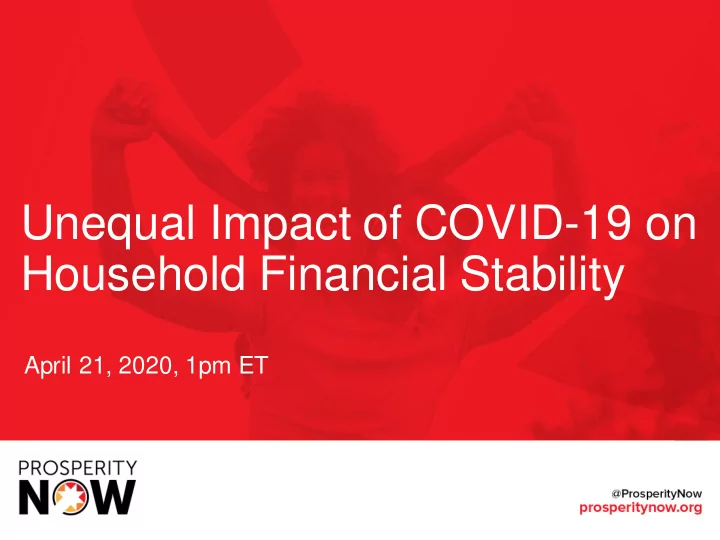 Unequal Impact of COVID-19 on Household Financial Stability

April 21, 2020, 1pm ET

PROSPERITY NOW

@ProsperityNow
prosperitynow.org